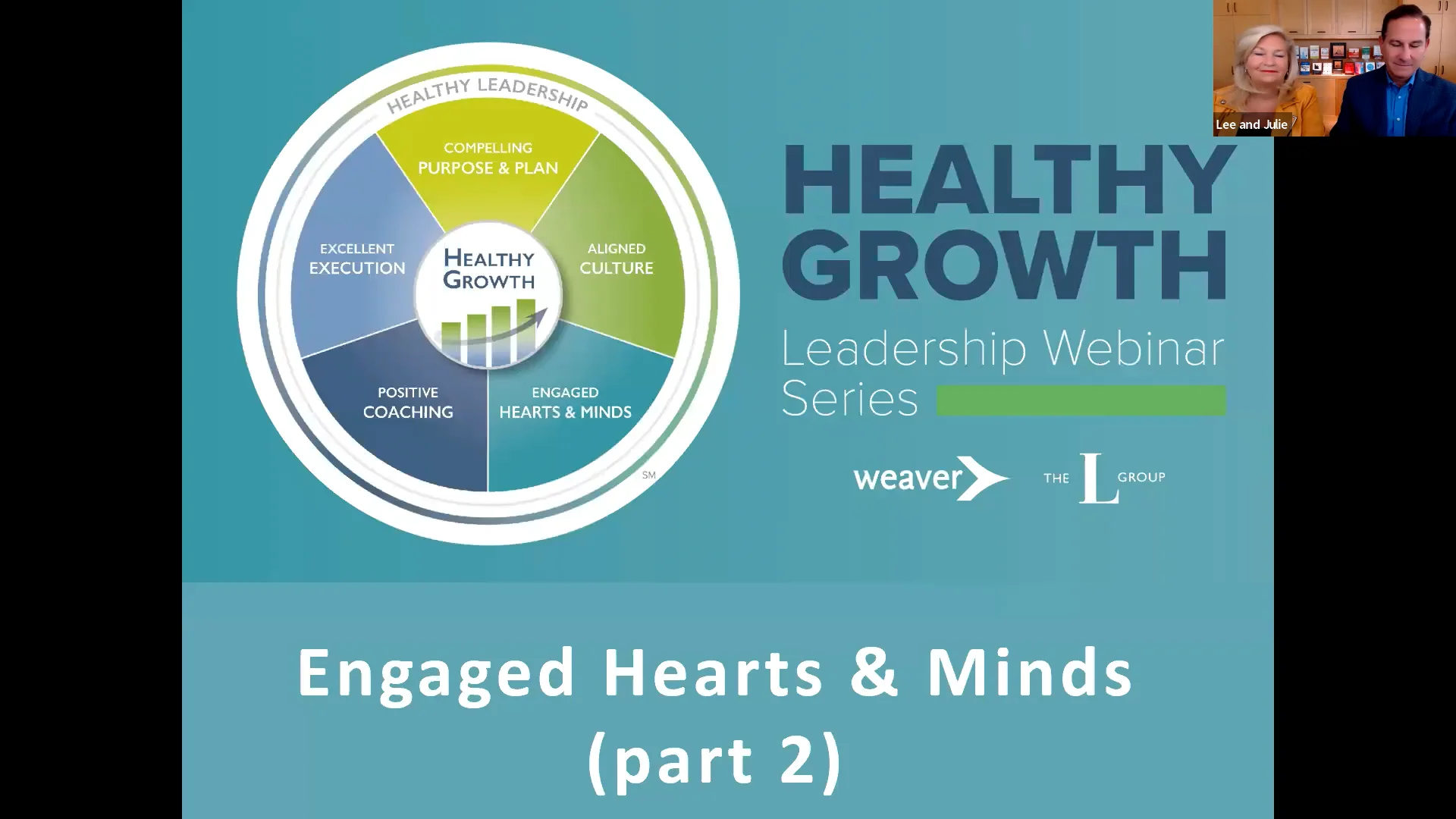 HEALTHY LEADERSHIP

COMPELLING PURPOSE & PLAN

ALIGNED CULTURE

ENGAGED HEARTS & MINDS

POSITIVE COACHING

EXCELLENT EXECUTION

HEALTHY GROWTH

SM

HEALTHY GROWTH

Leadership Webinar Series

weaver

THE L GROUP

Lee and Julie

Engaged Hearts & Minds (part 2)